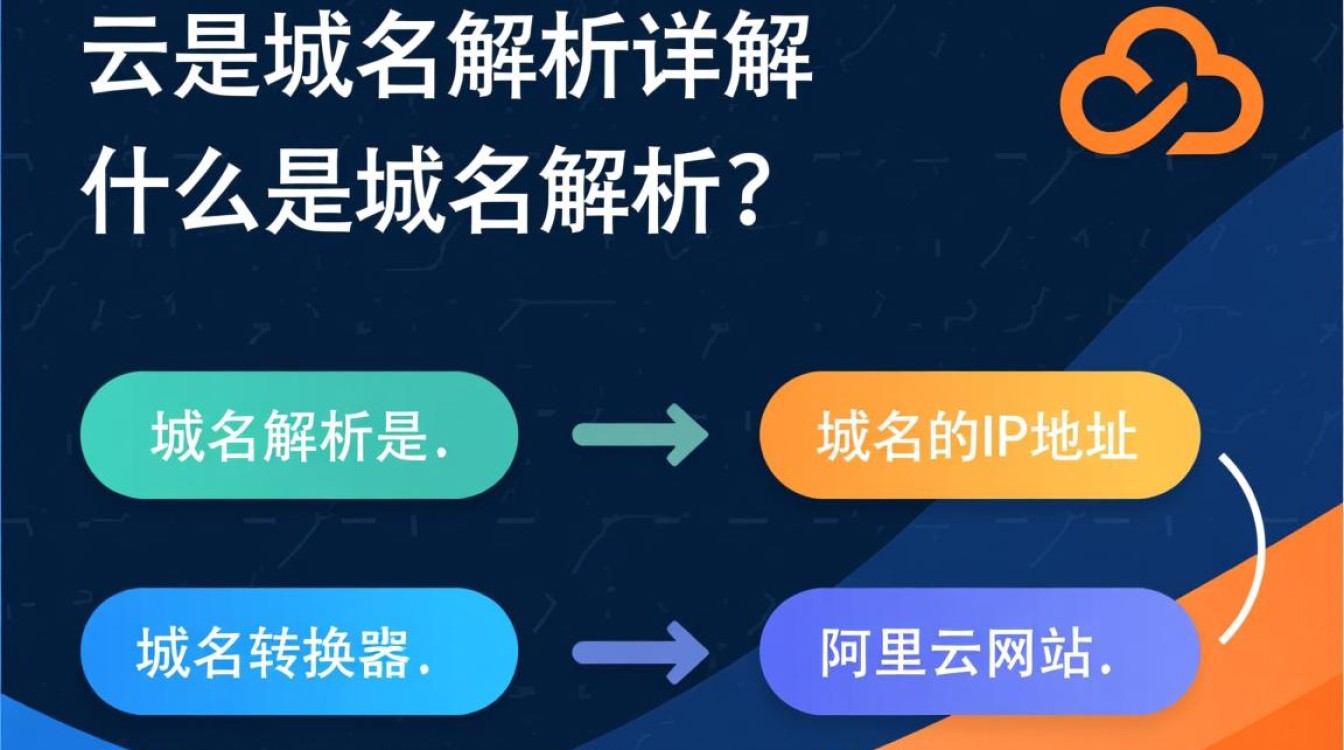 云是城名解析详解
什么是城名解析？

城名解析是.

城名的IP地址

城名转换器.

阿里云网站.